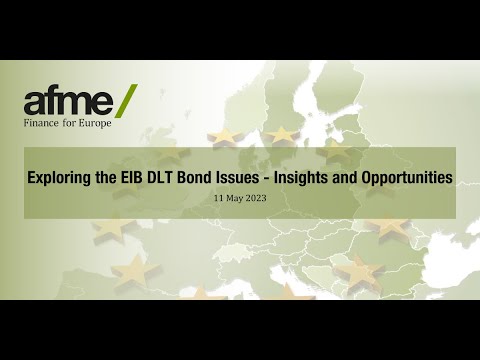 afme/
Finance for Europe

Exploring the EIB DLT Bond Issues - Insights and Opportunities

11 May 2023